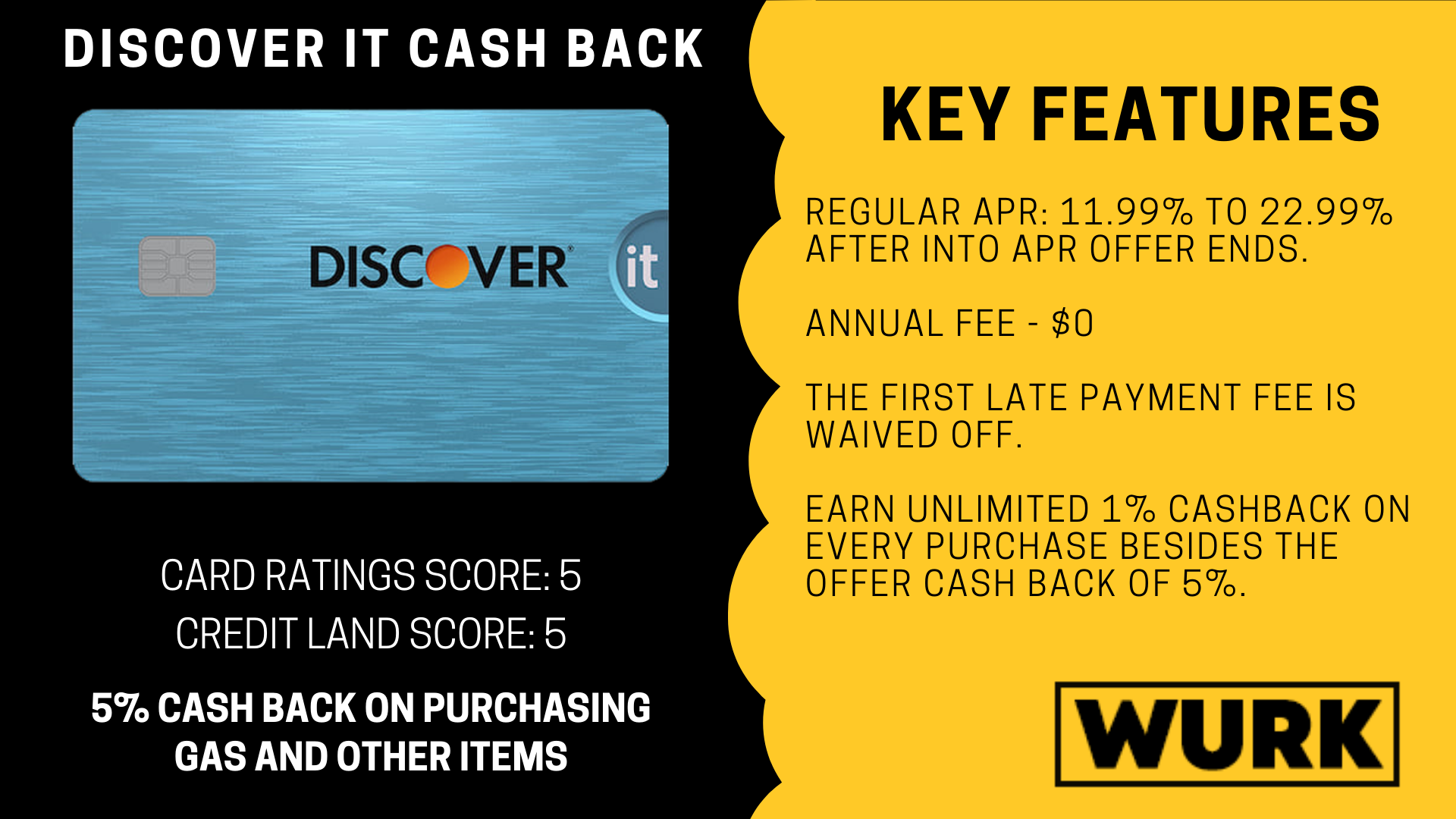 DISCOVER IT CASH BACK

DISCOVER

it

CARD RATINGS SCORE: 5
CREDIT LAND SCORE: 5

5% CASH BACK ON PURCHASING GAS AND OTHER ITEMS

KEY FEATURES

REGULAR APR: 11.99% TO 22.99% AFTER INTO APR OFFER ENDS.

ANNUAL FEE - $0

THE FIRST LATE PAYMENT FEE IS WAIVED OFF.

EARN UNLIMITED 1% CASHBACK ON EVERY PURCHASE BESIDES THE OFFER CASH BACK OF 5%.

WURK